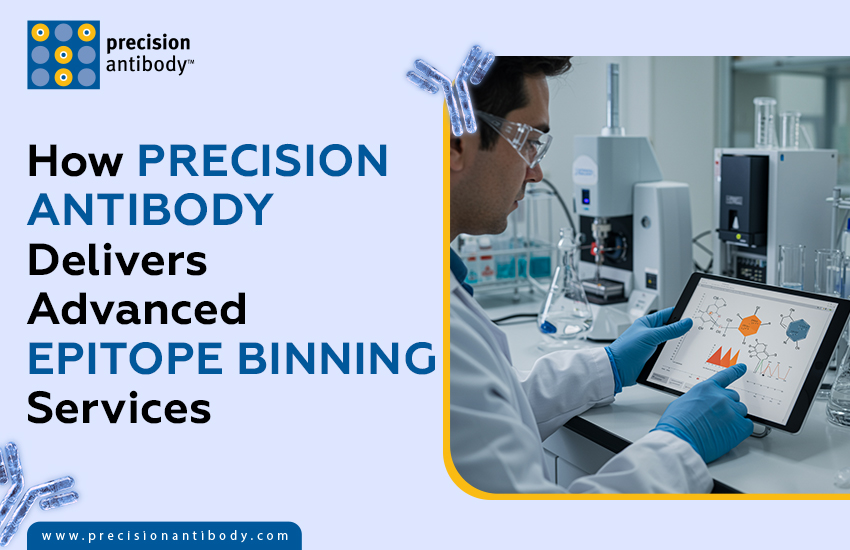 precision antibody™

How PRECISION ANTIBODY Delivers Advanced EPITOPE BINNING Services

www.precisionantibody.com